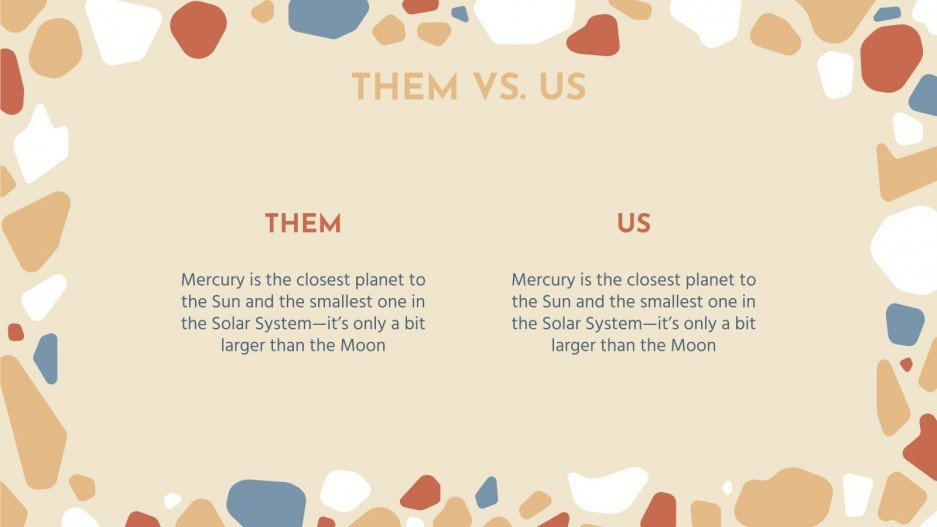 THEM VS. US

THEM

Mercury is the closest planet to the Sun and the smallest one in the Solar System—it's only a bit larger than the Moon

US

Mercury is the closest planet to the Sun and the smallest one in the Solar System—it's only a bit larger than the Moon